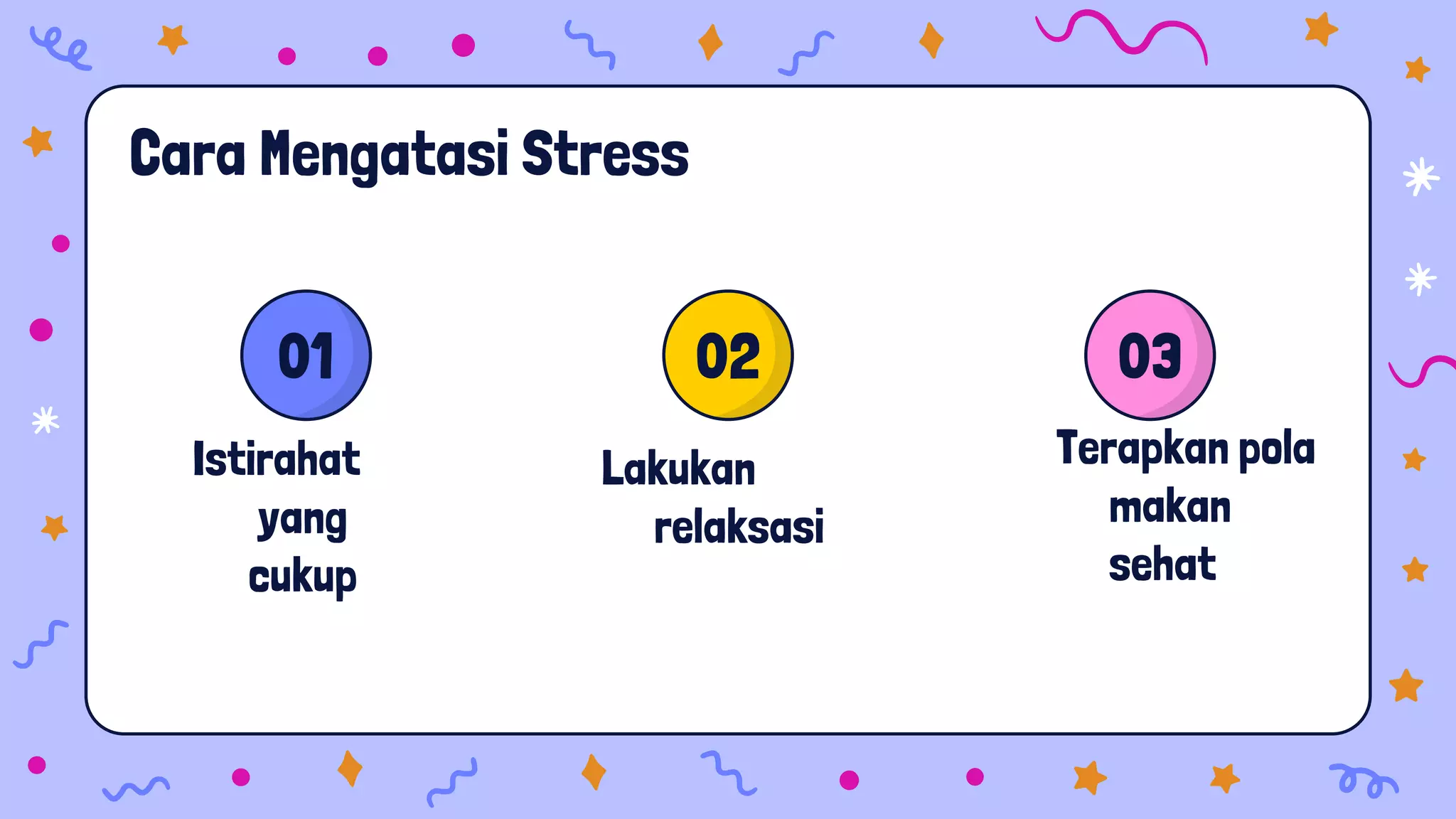 Cara Mengatasi Stress

01
Istirahat yang cukup

02
Lakukan relaksasi

03
Terapkan pola makan sehat